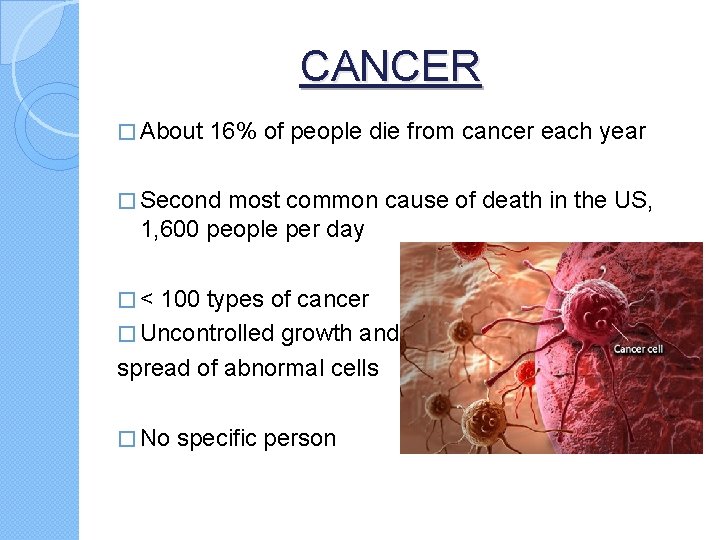 CANCER

□ About 16% of people die from cancer each year

□ Second most common cause of death in the US, 1,600 people per day

□ < 100 types of cancer

□ Uncontrolled growth and spread of abnormal cells

□ No specific person

Cancer cell